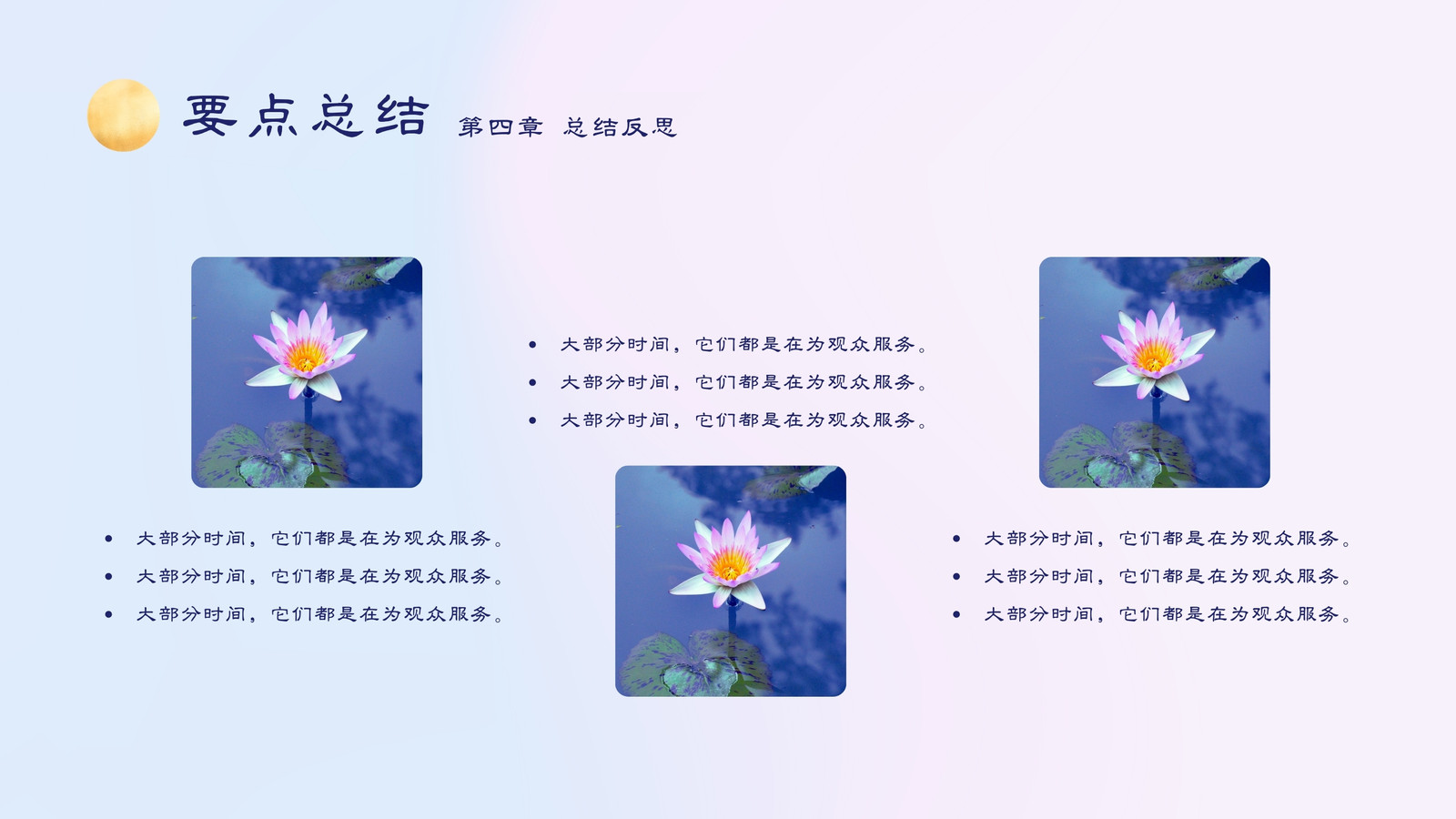 要点总结 第四章 总结反思

• 大部分时间，它们都是在为观众服务。
• 大部分时间，它们都是在为观众服务。
• 大部分时间，它们都是在为观众服务。

• 大部分时间，它们都是在为观众服务。
• 大部分时间，它们都是在为观众服务。
• 大部分时间，它们都是在为观众服务。

• 大部分时间，它们都是在为观众服务。
• 大部分时间，它们都是在为观众服务。
• 大部分时间，它们都是在为观众服务。